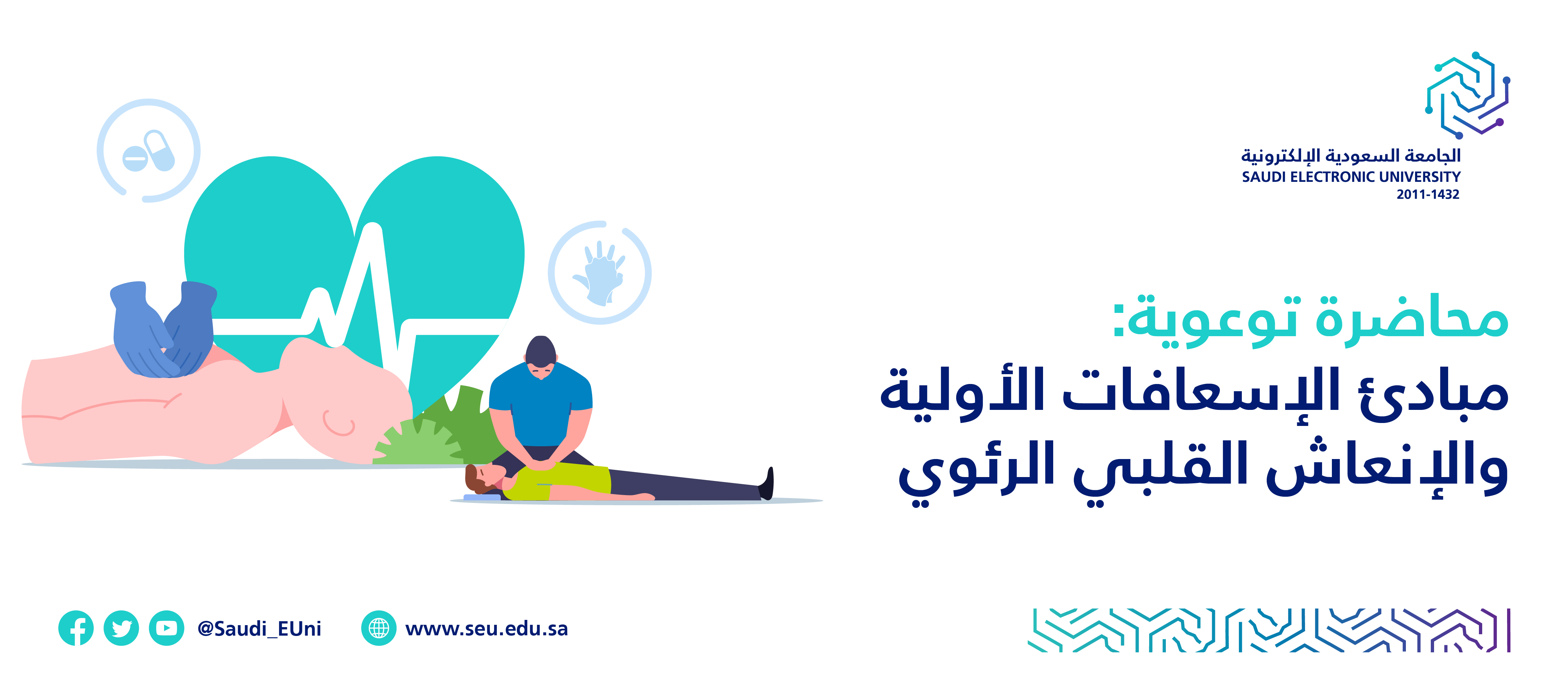 الجامعة السعودية الإلكترونية
SAUDI ELECTRONIC UNIVERSITY
2011-1432

محاضرة توعوية:
مبادئ الإسعافات الأولية
والإنعاش القلبي الرئوي

@Saudi_EUni
www.seu.edu.sa